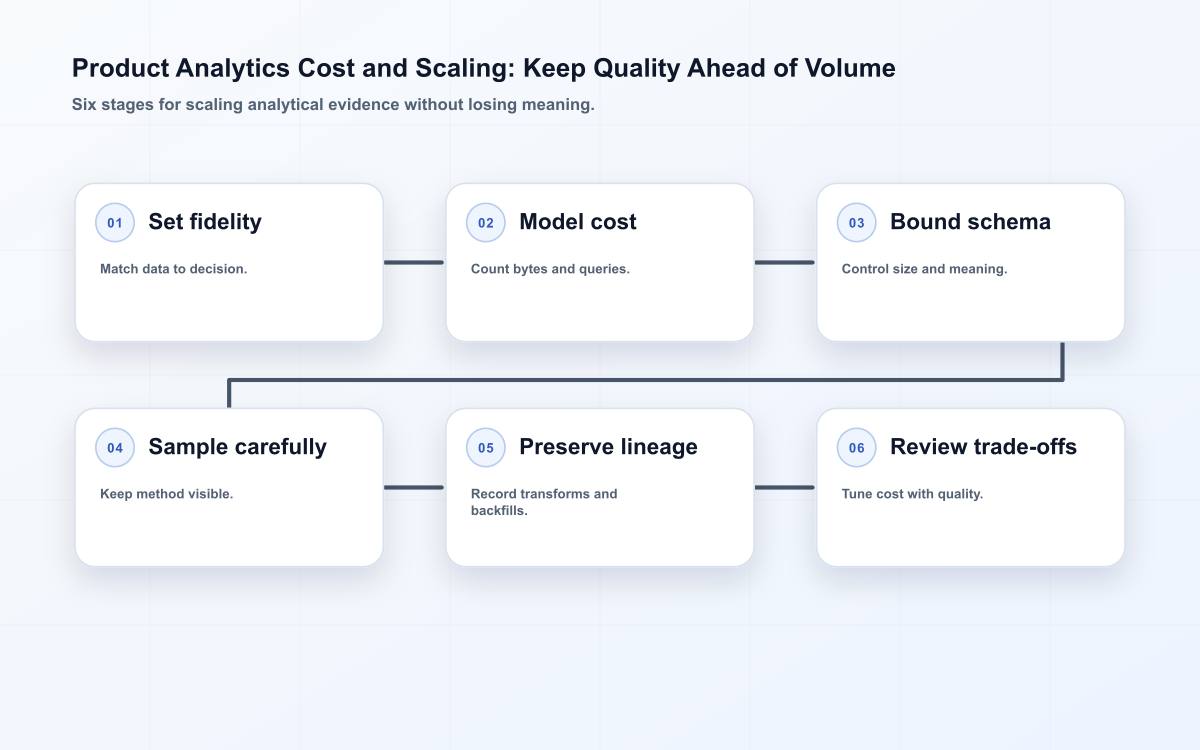 Product Analytics Cost and Scaling: Keep Quality Ahead of Volume

Six stages for scaling analytical evidence without losing meaning.

01 Set fidelity

Match data to decision.

02 Model cost

Count bytes and queries.

03 Bound schema

Control size and meaning.

04 Sample carefully

Keep method visible.

05 Preserve lineage

Record transforms and backfills.

06 Review trade-offs

Tune cost with quality.